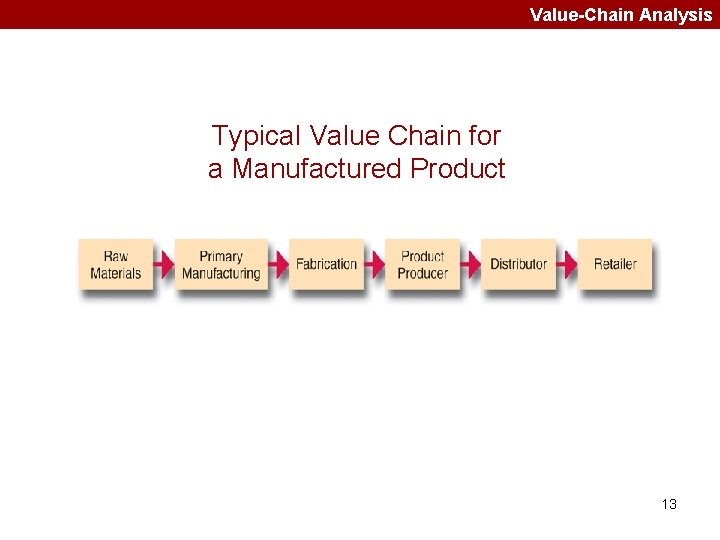 Value-Chain Analysis

Typical Value Chain for a Manufactured Product

Raw Materials

Primary Manufacturing

Fabrication

Product Producer

Distributor

Retailer

13